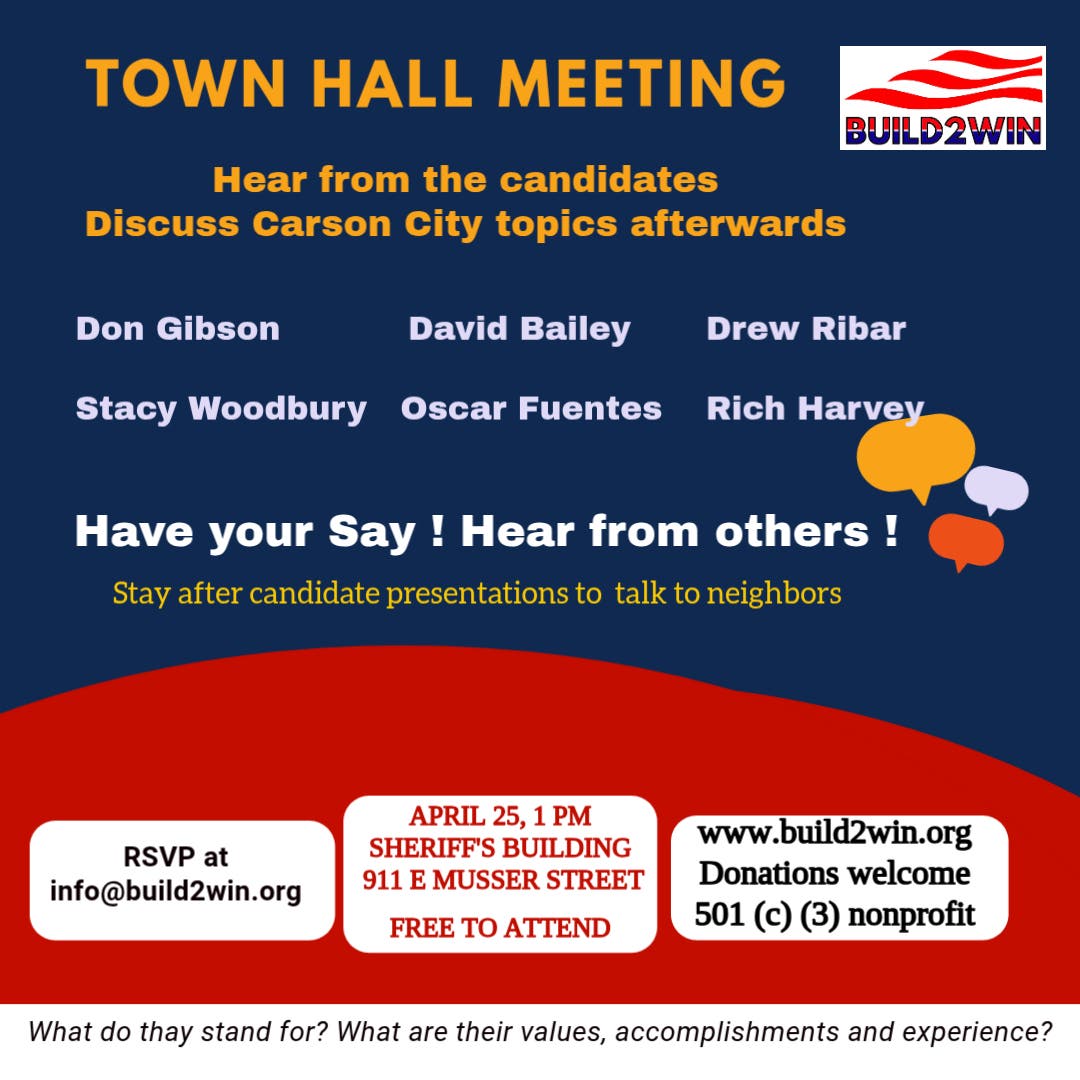 TOWN HALL MEETING

BUILD2WIN

Hear from the candidates
Discuss Carson City topics afterwards

Don Gibson
David Bailey
Drew Ribar
Stacy Woodbury
Oscar Fuentes
Rich Harvey

Have your Say ! Hear from others !

Stay after candidate presentations to talk to neighbors

RSVP at
info@build2win.org

APRIL 25, 1 PM
SHERIFF'S BUILDING
911 E MUSSER STREET
FREE TO ATTEND

www.build2win.org
Donations welcome
501 (c) (3) nonprofit

What do thay stand for? What are their values, accomplishments and experience?